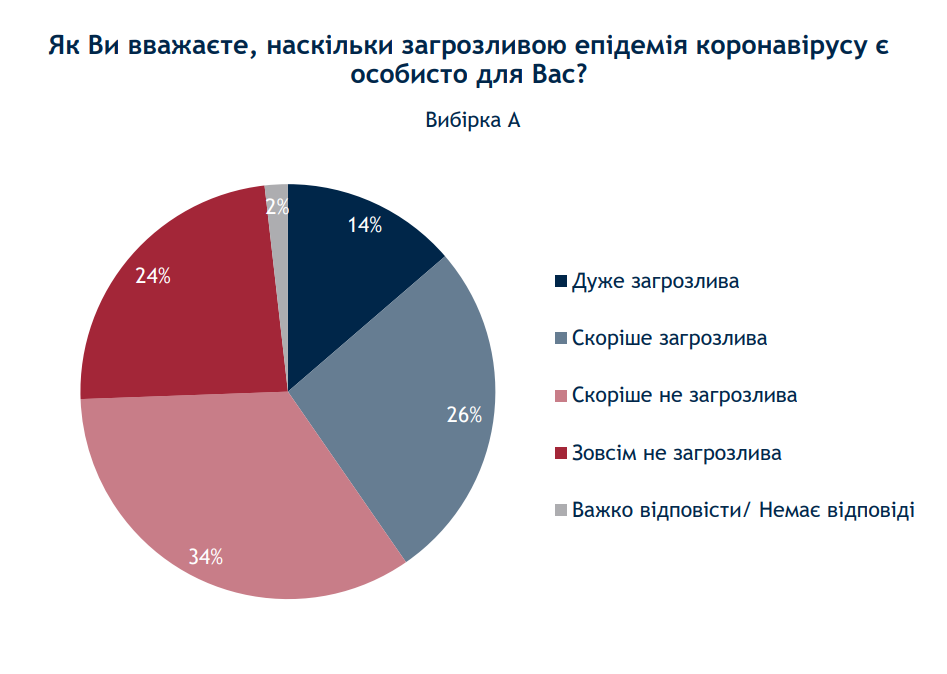 Як Ви вважаєте, наскільки загрозливою епідемія коронавірусу є особисто для Вас?

Вибірка А

2%
14%
24%
26%
34%

Дуже загрозлива
Скоріше загрозлива
Скоріше не загрозлива
Зовсім не загрозлива
Важко відповісти/ Немає відповіді